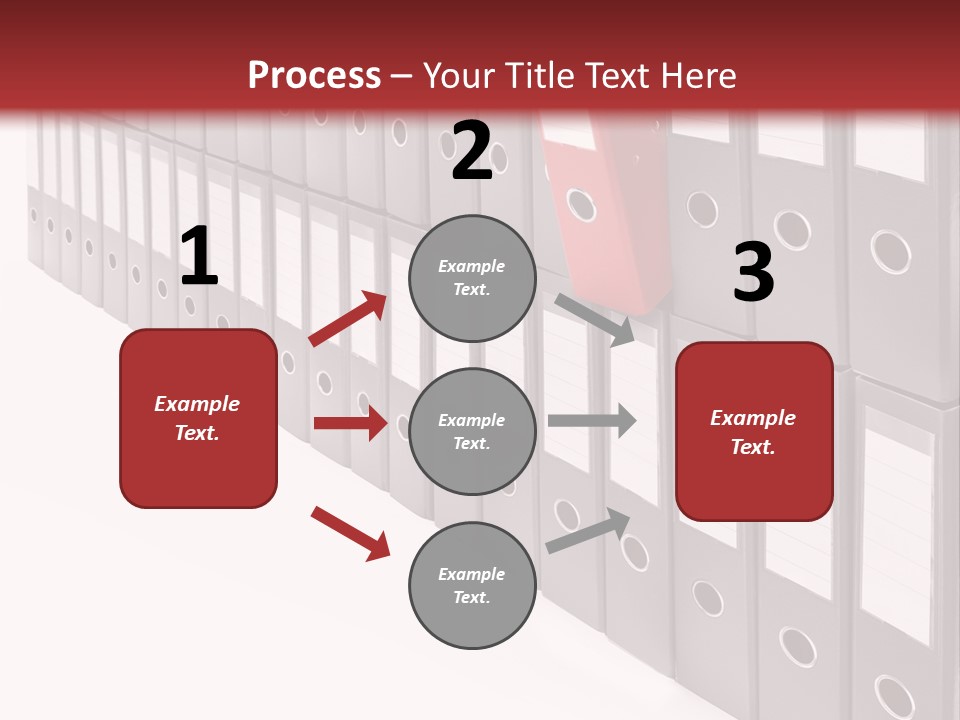 Process – Your Title Text Here

1

Example Text.

2

Example Text.

Example Text.

Example Text.

3

Example Text.